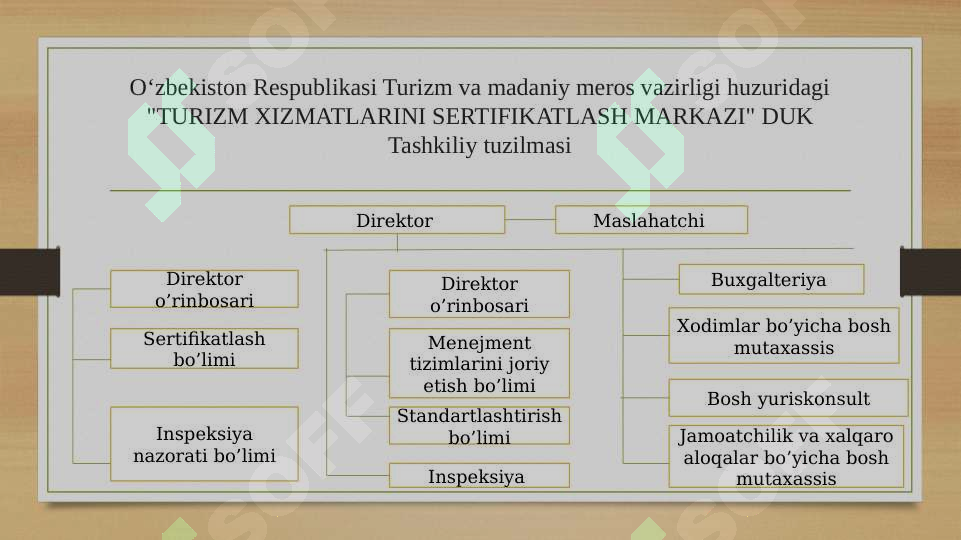 O‘zbekiston Respublikasi Turizm va madaniy meros vazirligi huzuridagi "TURIZM XIZMATLARINI SERTIFIKATLASH MARKAZI" DUK
Tashkiliy tuzilmasi

Direktor

Maslahatchi

Direktor o’rinbosari

Sertifikatlash bo’limi

Inspeksiya nazorati bo’limi

Direktor o’rinbosari

Menejment tizimlarini joriy etish bo’limi

Standartlashtirish bo’limi

Inspeksiya

Buxgalteriya

Xodimlar bo’yicha bosh mutaxassis

Bosh yuriskonsult

Jamoatchilik va xalqaro aloqalar bo’yicha bosh mutaxassis